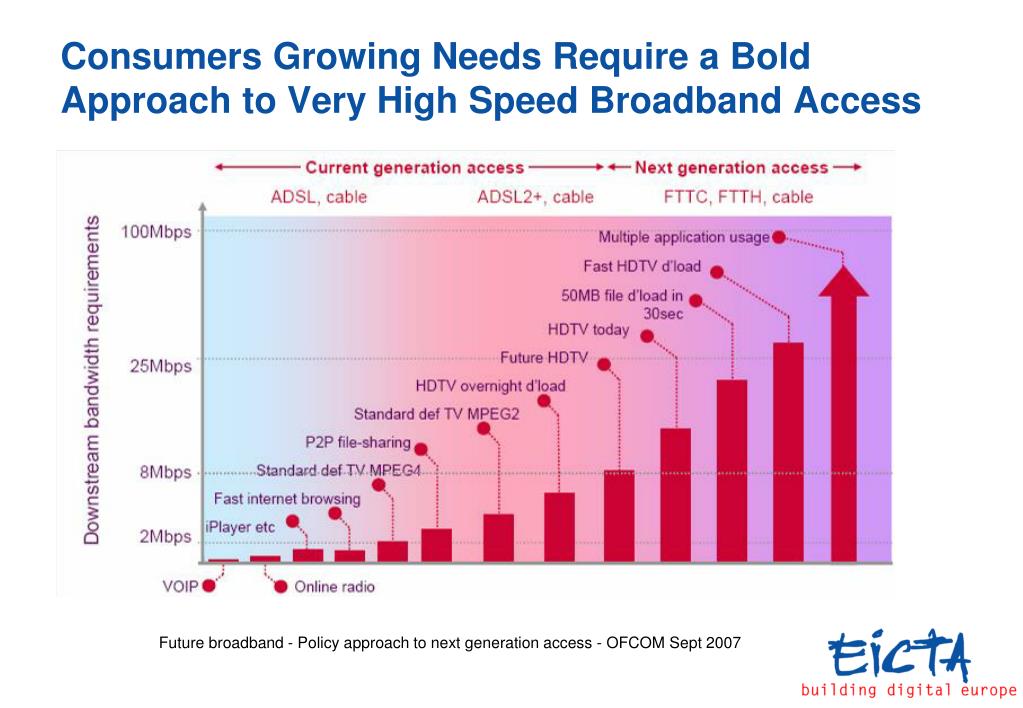 Consumers Growing Needs Require a Bold Approach to Very High Speed Broadband Access

Current generation access
Next generation access
ADSL, cable
ADSL2+, cable
FTTC, FTTH, cable

Downstream bandwidth requirements
100Mbps
25Mbps
8Mbps
2Mbps

Multiple application usage
Fast HDTV d'load
50MB file d'load in 30sec
HDTV today
Future HDTV
HDTV overnight d'load
Standard def TV MPEG2
P2P file-sharing
Standard def TV MPEG4
Fast internet browsing
iPlayer etc
VOIP
Online radio

Future broadband - Policy approach to next generation access - OFCOM Sept 2007

EICTA
building digital europe